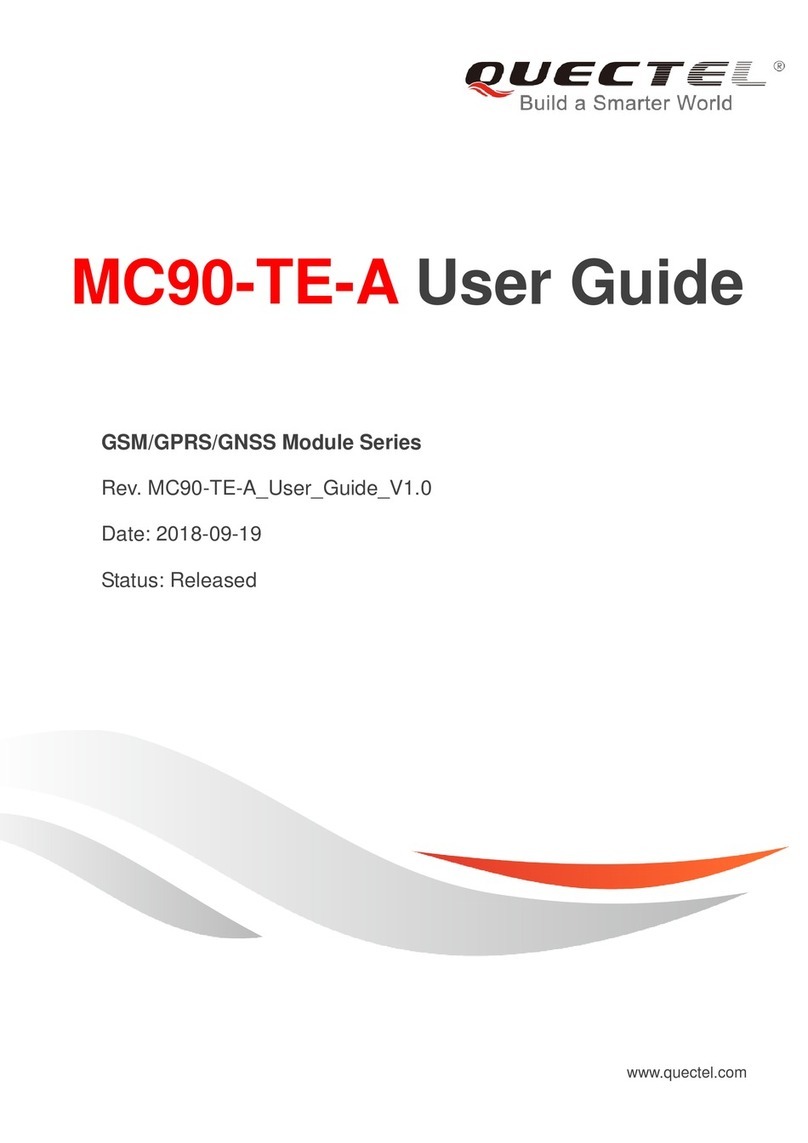 QUECTEL®
Build a Smarter World

MC90-TE-A User Guide

GSM/GPRS/GNSS Module Series

Rev. MC90-TE-A_User_Guide_V1.0

Date: 2018-09-19

Status: Released

www.quectel.com